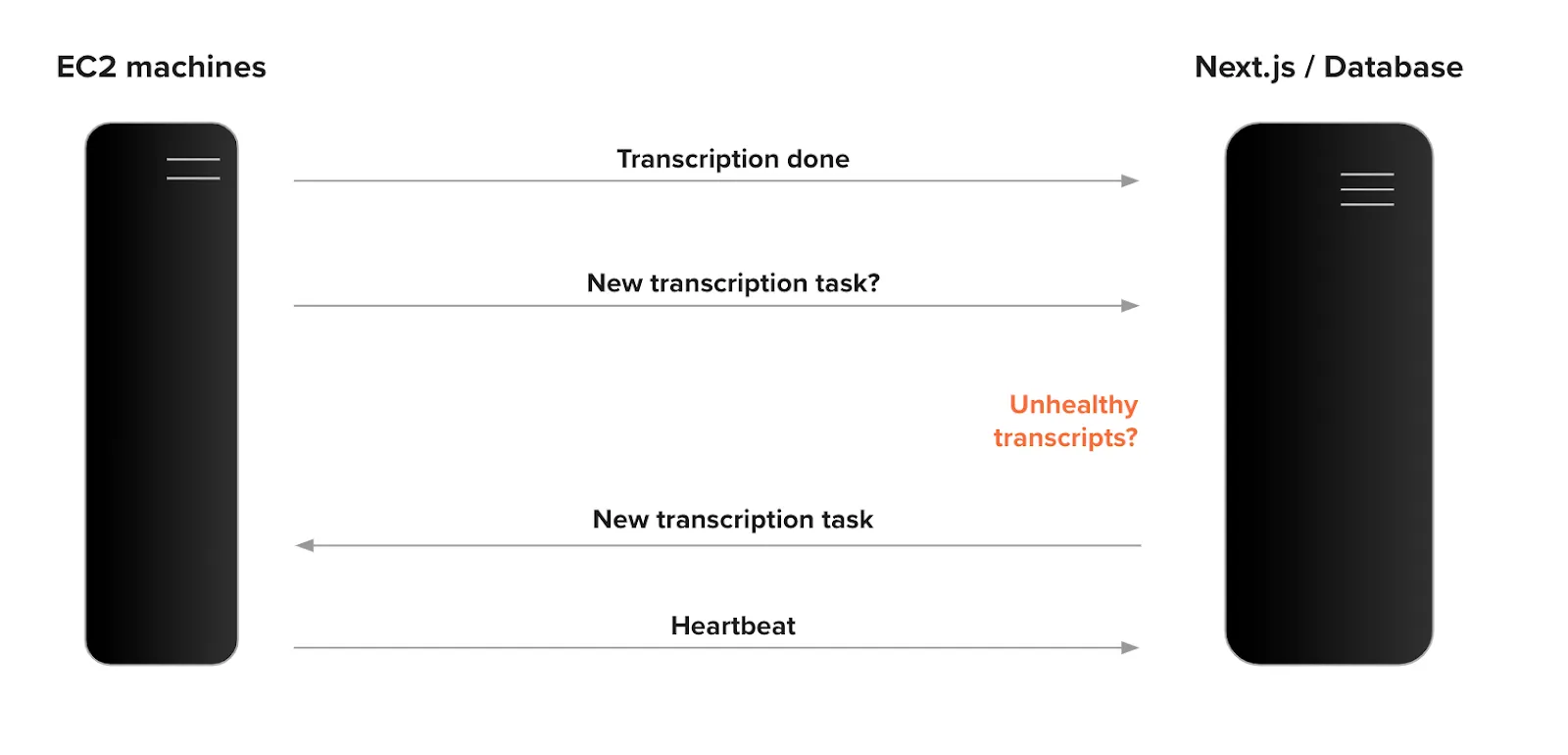 EC2 machines

Next.js / Database

Transcription done

New transcription task?

Unhealthy transcripts?

New transcription task

Heartbeat